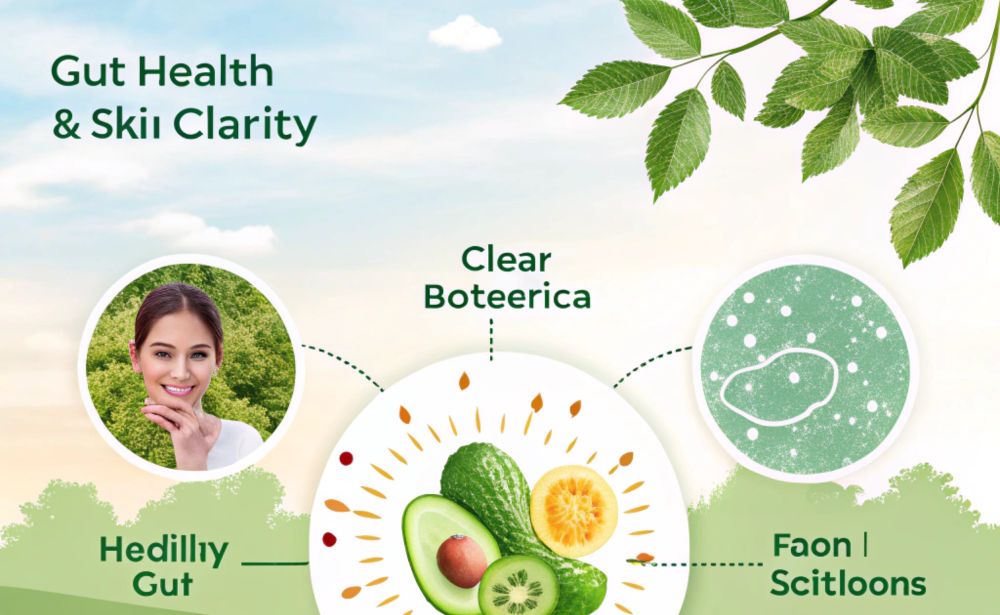 Gut Health
& Skiı Clarity

Clear
Boteerica

Hedillıy
Gut

Faon |
Scitloons